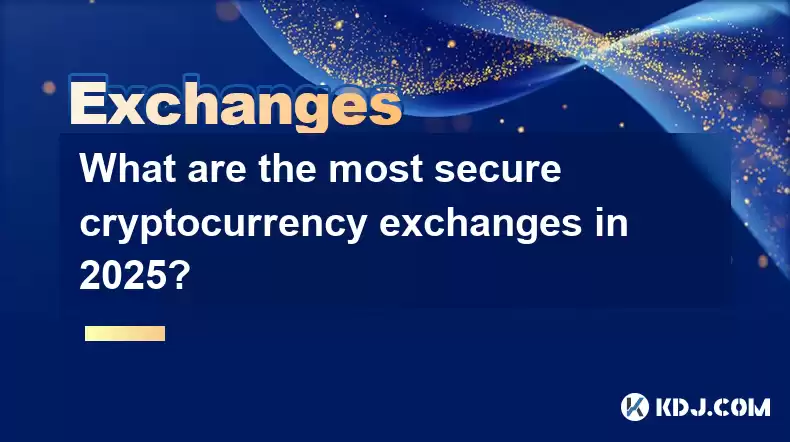 Exchanges

What are the most secure cryptocurrency exchanges in 2025?

KDJ.COM